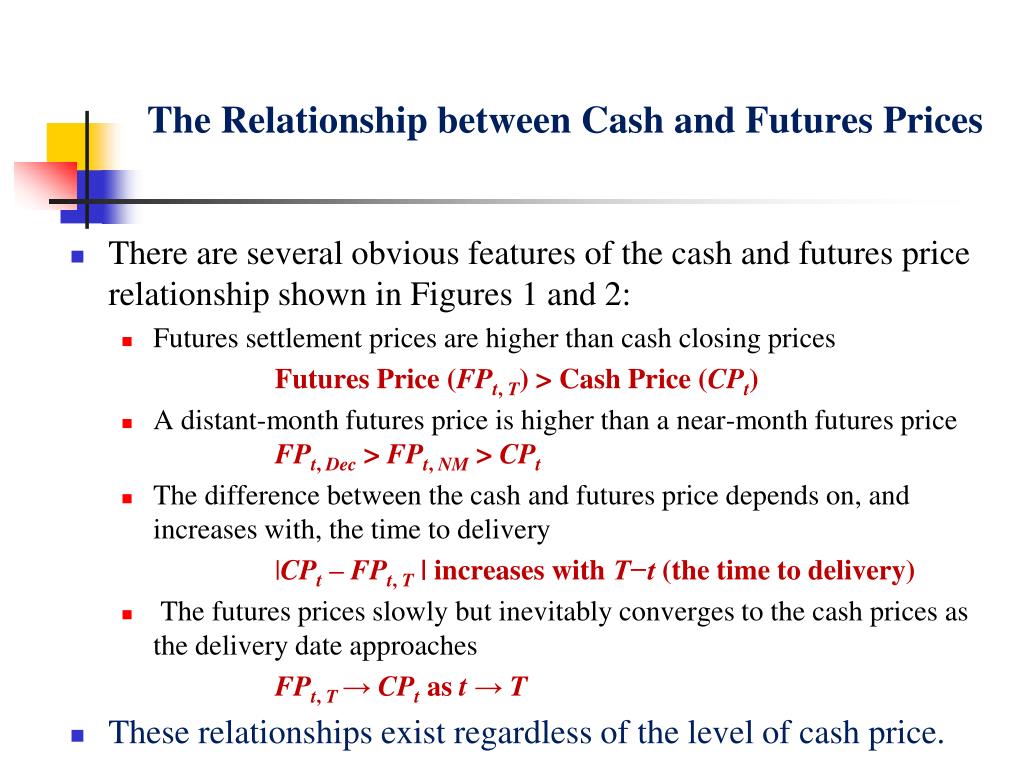 The Relationship between Cash and Futures Prices

There are several obvious features of the cash and futures price relationship shown in Figures 1 and 2:

Futures settlement prices are higher than cash closing prices

Futures Price ($FP_{t,T}$) > Cash Price ($CP_t$)

A distant-month futures price is higher than a near-month futures price

$FP_{t,Dec} > FP_{t,NM} > CP_t$

The difference between the cash and futures price depends on, and increases with, the time to delivery

$|CP_t - FP_{t,T}|$ increases with $T-t$ (the time to delivery)

The futures prices slowly but inevitably converges to the cash prices as the delivery date approaches

$FP_{t,T} \rightarrow CP_t$ as $t \rightarrow T$

These relationships exist regardless of the level of cash price.